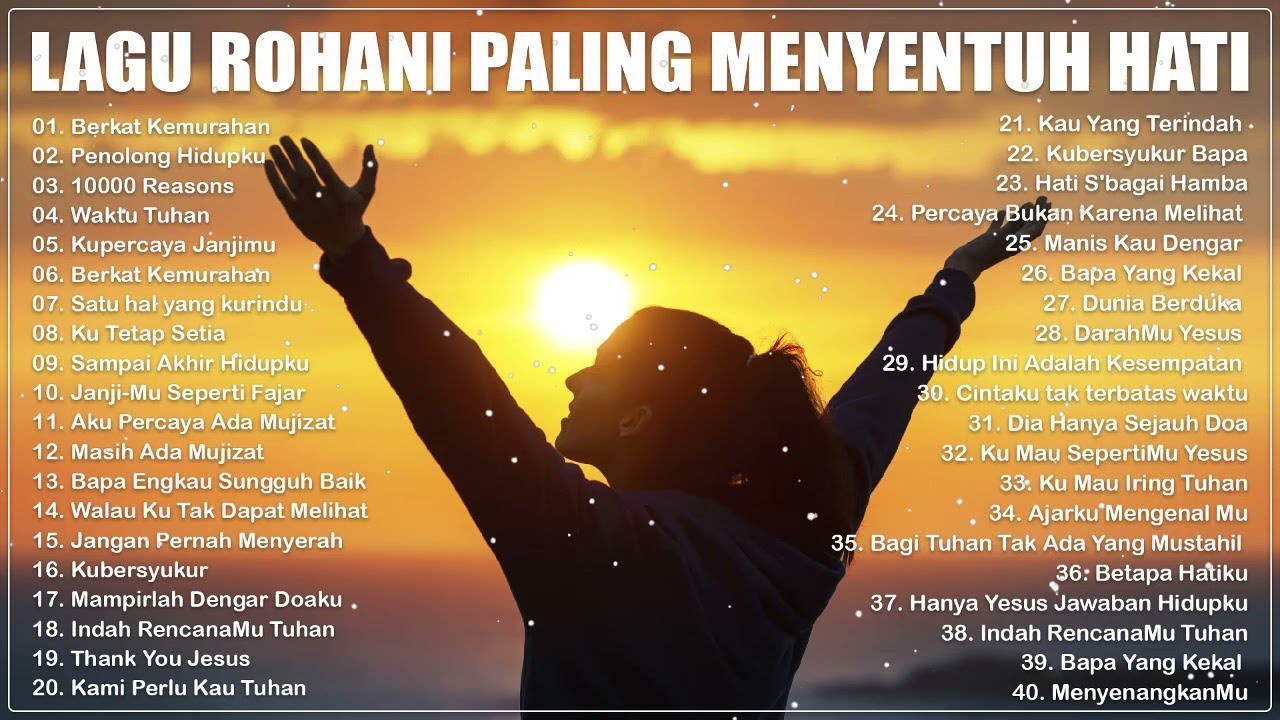 LAGU ROHANI PALING MENYENTUH HATI

01. Berkat Kemurahan
02. Penolong Hidupku
03. 10000 Reasons
04. Waktu Tuhan
05. Kupercaya Janjimu
06. Berkat Kemurahan
07. Satu hal yang kurindu
08. Ku Tetap Setia
09. Sampai Akhir Hidupku
10. Janji-Mu Seperti Fajar
11. Aku Percaya Ada Mujizat
12. Masih Ada Mujizat
13. Bapa Engkau Sungguh Baik
14. Walau Ku Tak Dapat Melihat
15. Jangan Pernah Menyerah
16. Kubersyukur
17. Mampirlah Dengar Doaku
18. Indah RencanaMu Tuhan
19. Thank You Jesus
20. Kami Perlu Kau Tuhan

21. Kau Yang Terindah
22. Kubersyukur Bapa
23. Hati S'bagai Hamba
24. Percaya Bukan Karena Melihat
25. Manis Kau Dengar
26. Bapa Yang Kekal
27. Dunia Berduka
28. DarahMu Yesus
29. Hidup Ini Adalah Kesempatan
30. Cintaku tak terbatas waktu
31. Dia Hanya Sejauh Doa
32. Ku Mau SepertiMu Yesus
33. Ku Mau Iring Tuhan
34. Ajarku Mengenal Mu
35. Bagi Tuhan Tak Ada Yang Mustahil
36. Betapa Hatiku
37. Hanya Yesus Jawaban Hidupku
38. Indah RencanaMu Tuhan
39. Bapa Yang Kekal
40. MenyenangkanMu